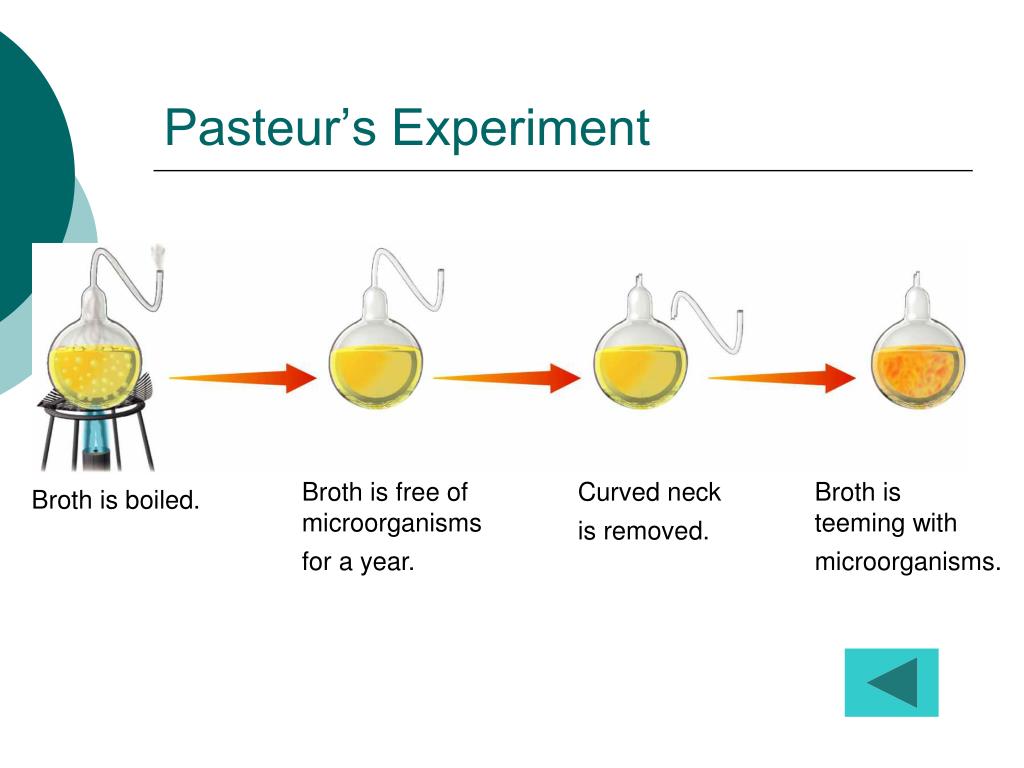 Pasteur’s Experiment

Broth is boiled.

Broth is free of microorganisms for a year.

Curved neck is removed.

Broth is teeming with microorganisms.